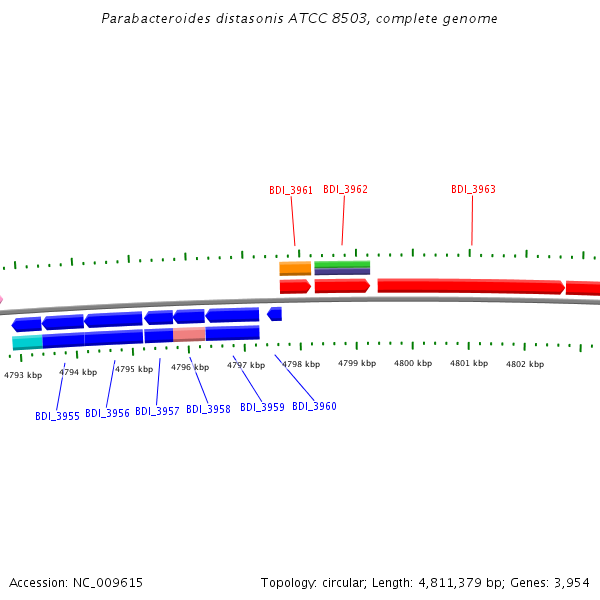 Parabacteroides distasonis ATCC 8503, complete genome

BDI_3961 BDI_3962 BDI_3963

4793 kbp 4794 kbp 4795 kbp 4796 kbp 4797 kbp 4798 kbp 4799 kbp 4800 kbp 4801 kbp 4802 kbp

BDI_3955 BDI_3956 BDI_3957 BDI_3958 BDI_3959 BDI_3960

Accession: NC_009615

Topology: circular; Length: 4,811,379 bp; Genes: 3,954